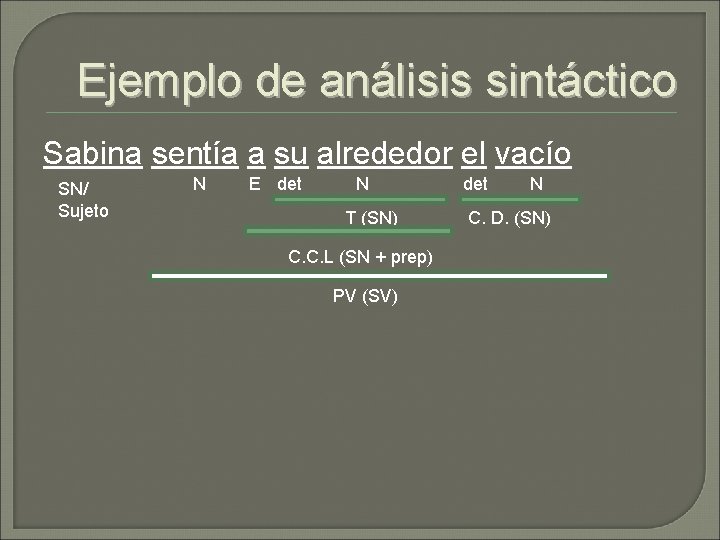 Ejemplo de análisis sintáctico

Sabina sentía a su alrededor el vacío

SN/ Sujeto

N E det N det N

T (SN) C. D. (SN)

C.C.L (SN + prep)

PV (SV)